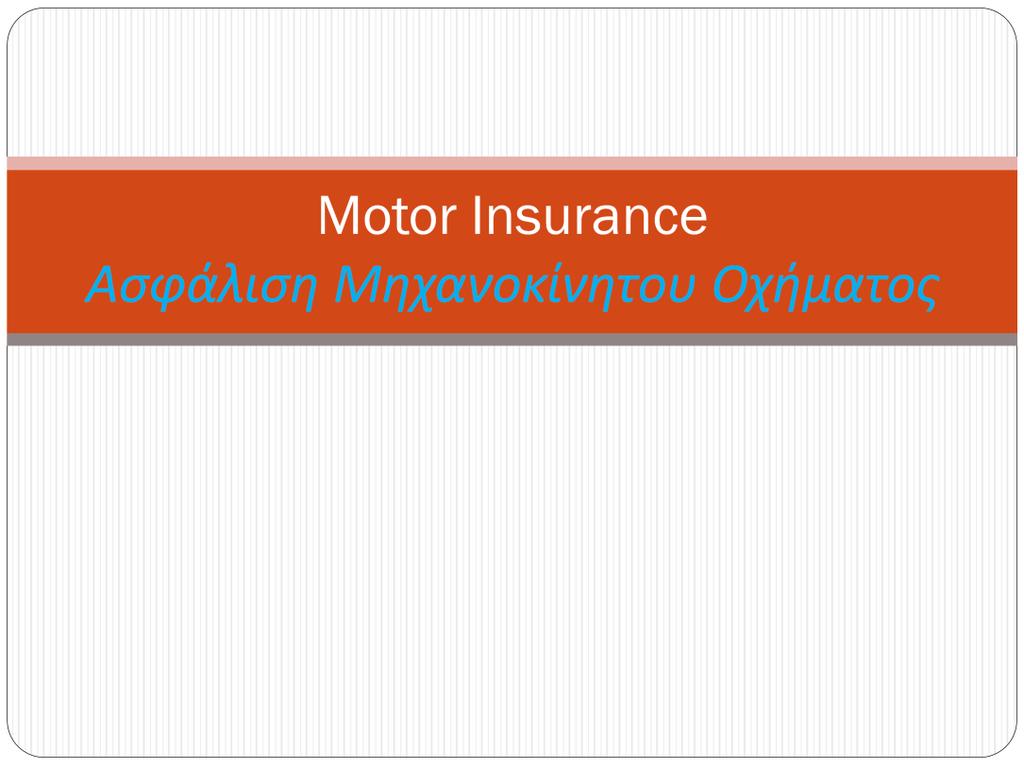 Motor Insurance
Ασφάλιση Μηχανοκίνητου Οχήματος